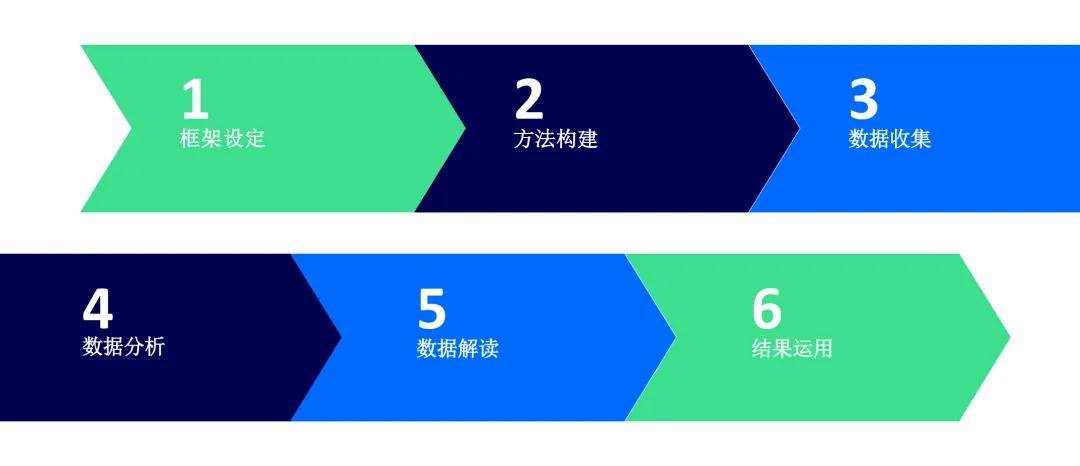 1
框架设定

2
方法构建

3
数据收集

4
数据分析

5
数据解读

6
结果运用